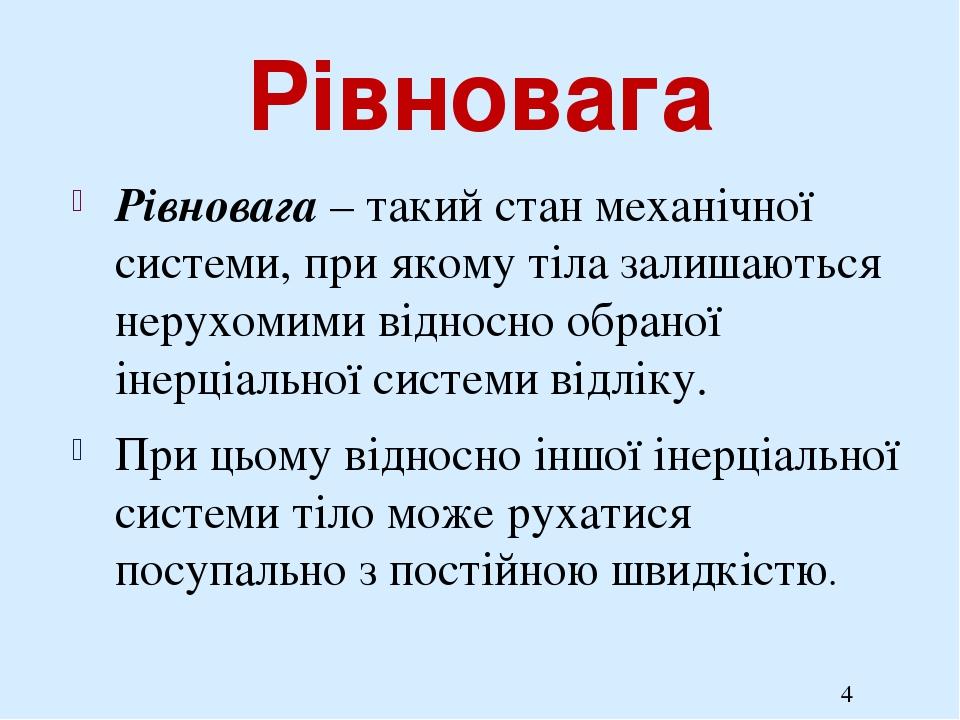 Рівновага

Рівновага – такий стан механічної системи, при якому тіла залишаються нерухомими відносно обраної інерціальної системи відліку.

При цьому відносно іншої інерціальної системи тіло може рухатися посупально з постійною швидкістю.

4